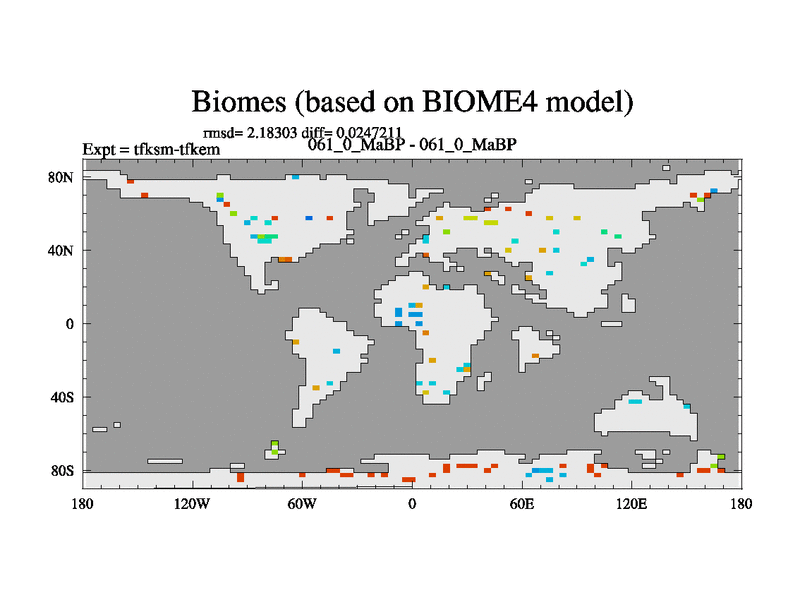 Biomes (based on BIOME4 model)

rmsd= 2.18303 diff= 0.0247211

Expt = tfksm-tfkem

061_0_MaBP - 061_0_MaBP

80N
40N
0
40S
80S

180 120W 60W 0 60E 120E 180